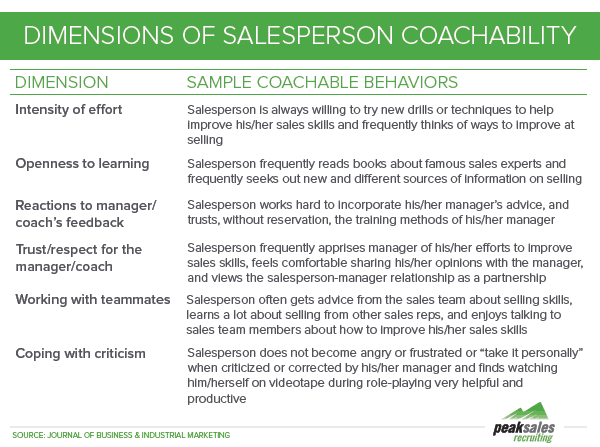 DIMENSIONS OF SALESPERSON COACHABILITY

| DIMENSION | SAMPLE COACHABLE BEHAVIORS |
|---|---|
| Intensity of effort | Salesperson is always willing to try new drills or techniques to help improve his/her sales skills and frequently thinks of ways to improve at selling |
| Openness to learning | Salesperson frequently reads books about famous sales experts and frequently seeks out new and different sources of information on selling |
| Reactions to manager/ coach's feedback | Salesperson works hard to incorporate his/her manager's advice, and trusts, without reservation, the training methods of his/her manager |
| Trust/respect for the manager/coach | Salesperson frequently apprises manager of his/her efforts to improve sales skills, feels comfortable sharing his/her opinions with the manager, and views the salesperson-manager relationship as a partnership |
| Working with teammates | Salesperson often gets advice from the sales team about selling skills, learns a lot about selling from other sales reps, and enjoys talking to sales team members about how to improve his/her sales skills |
| Coping with criticism | Salesperson does not become angry or frustrated or "take it personally" when criticized or corrected by his/her manager and finds watching him/herself on videotape during role-playing very helpful and productive |

SOURCE: JOURNAL OF BUSINESS & INDUSTRIAL MARKETING

peaksales recruiting